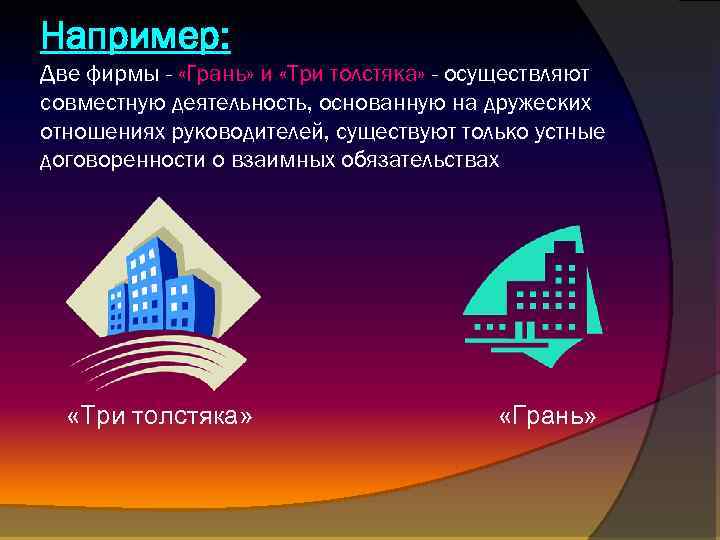 Например:

Две фирмы - «Грань» и «Три толстяка» - осуществляют совместную деятельность, основанную на дружеских отношениях руководителей, существуют только устные договоренности о взаимных обязательствах

«Три толстяка»

«Грань»